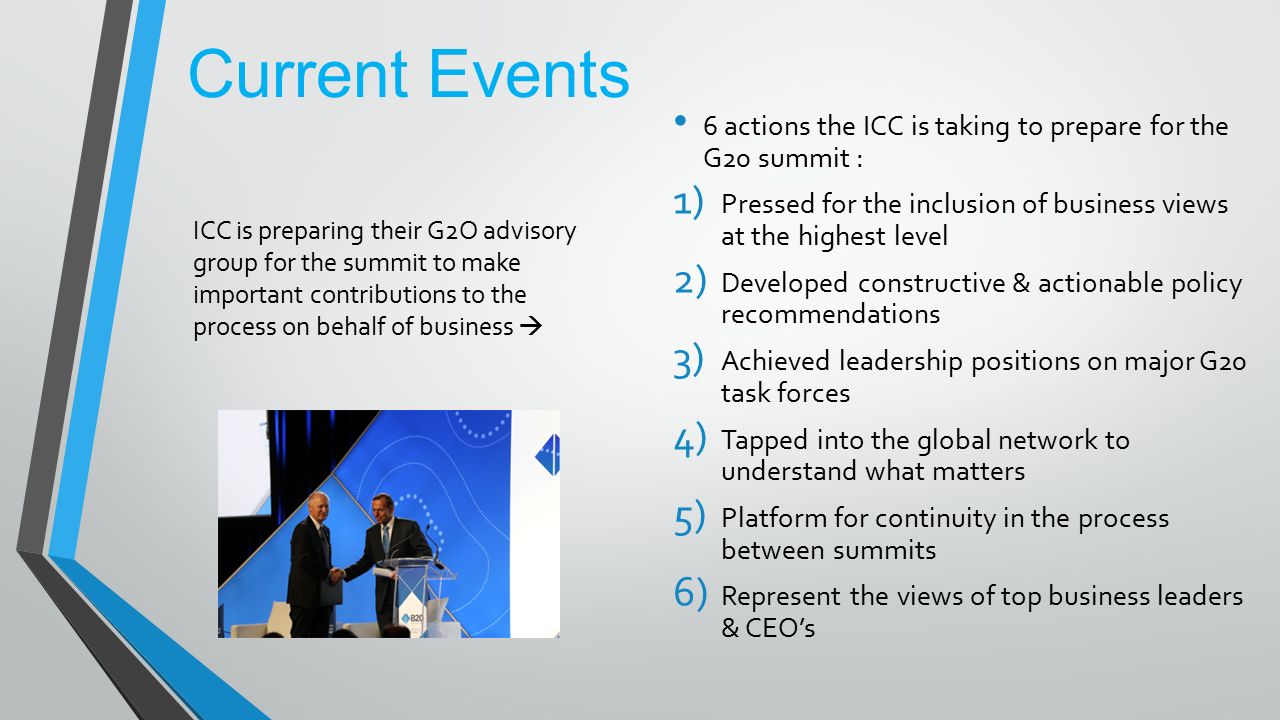 Current Events

ICC is preparing their G2O advisory group for the summit to make important contributions to the process on behalf of business →

B20

• 6 actions the ICC is taking to prepare for the G20 summit :

1) Pressed for the inclusion of business views at the highest level

2) Developed constructive & actionable policy recommendations

3) Achieved leadership positions on major G20 task forces

4) Tapped into the global network to understand what matters

5) Platform for continuity in the process between summits

6) Represent the views of top business leaders & CEO's